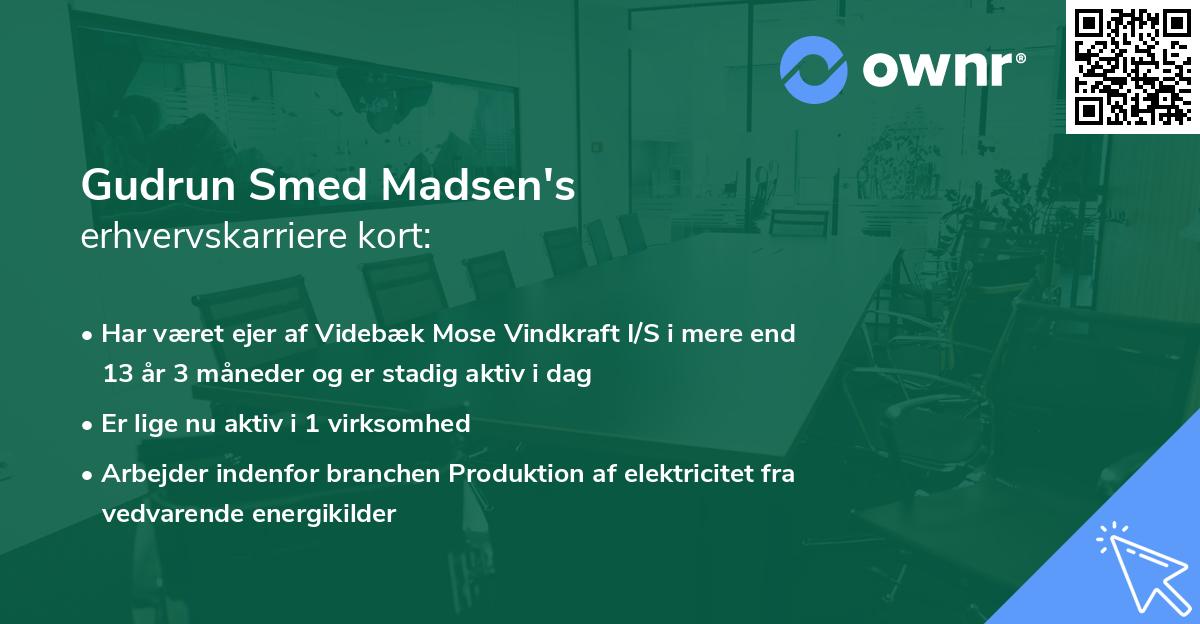 ownr®

Gudrun Smed Madsen's
erhvervskarriere kort:

• Har været ejer af Videbæk Mose Vindkraft I/S i mere end 13 år 3 måneder og er stadig aktiv i dag
• Er lige nu aktiv i 1 virksomhed
• Arbejder indenfor branchen Produktion af elektricitet fra vedvarende energikilder